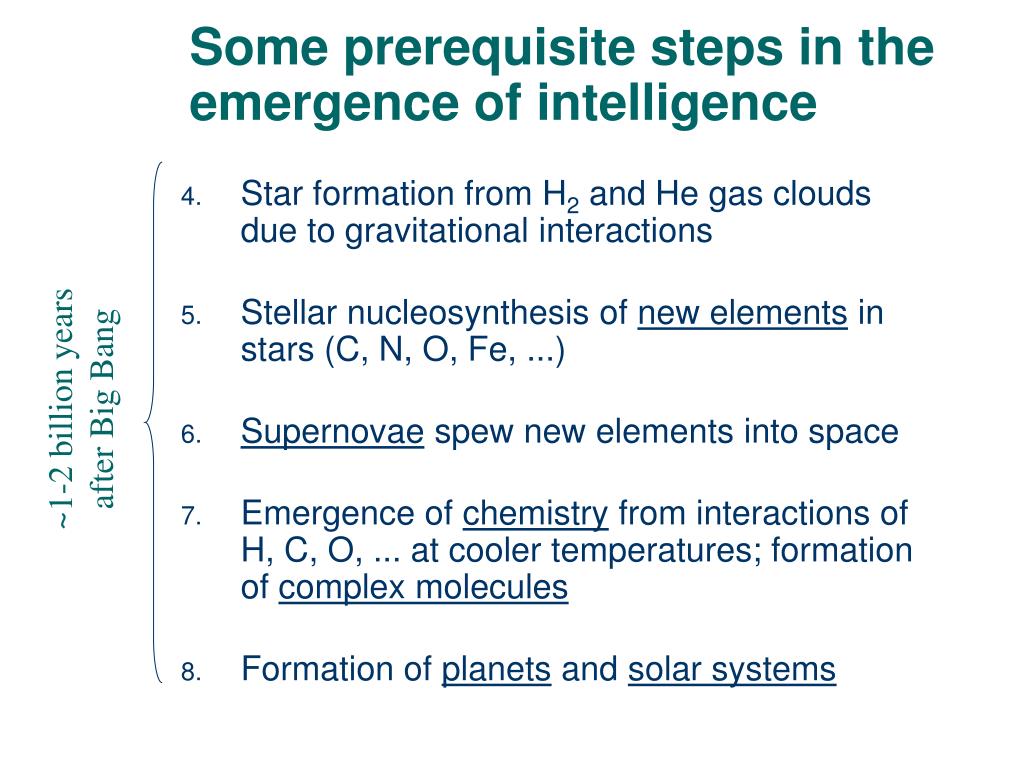 Some prerequisite steps in the emergence of intelligence

~1-2 billion years after Big Bang

4. Star formation from $H_2$ and He gas clouds due to gravitational interactions

5. Stellar nucleosynthesis of new elements in stars (C, N, O, Fe, ...)

6. Supernovae spew new elements into space

7. Emergence of chemistry from interactions of H, C, O, ... at cooler temperatures; formation of complex molecules

8. Formation of planets and solar systems